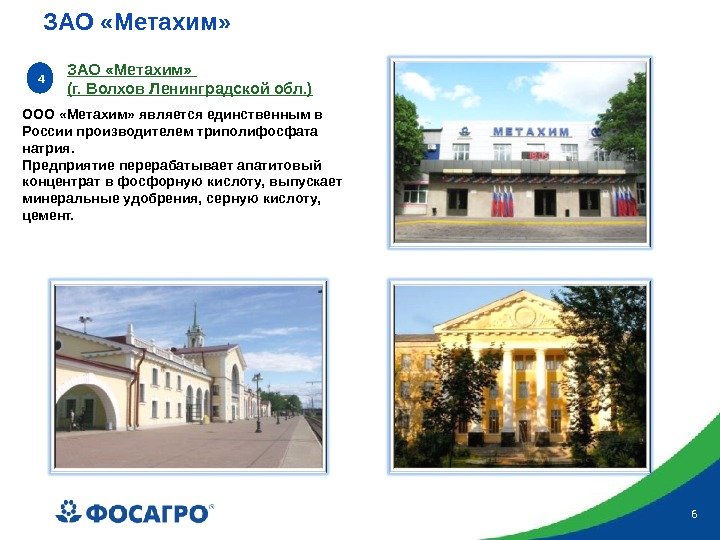 ЗАО «Метахим»

4

ЗАО «Метахим»
(г. Волхов Ленинградской обл.)

ООО «Метахим» является единственным в России производителем триполифосфата натрия.
Предприятие перерабатывает апатитовый концентрат в фосфорную кислоту, выпускает минеральные удобрения, серную кислоту, цемент.

МЕТАХИМ

ФОСАГРО

6